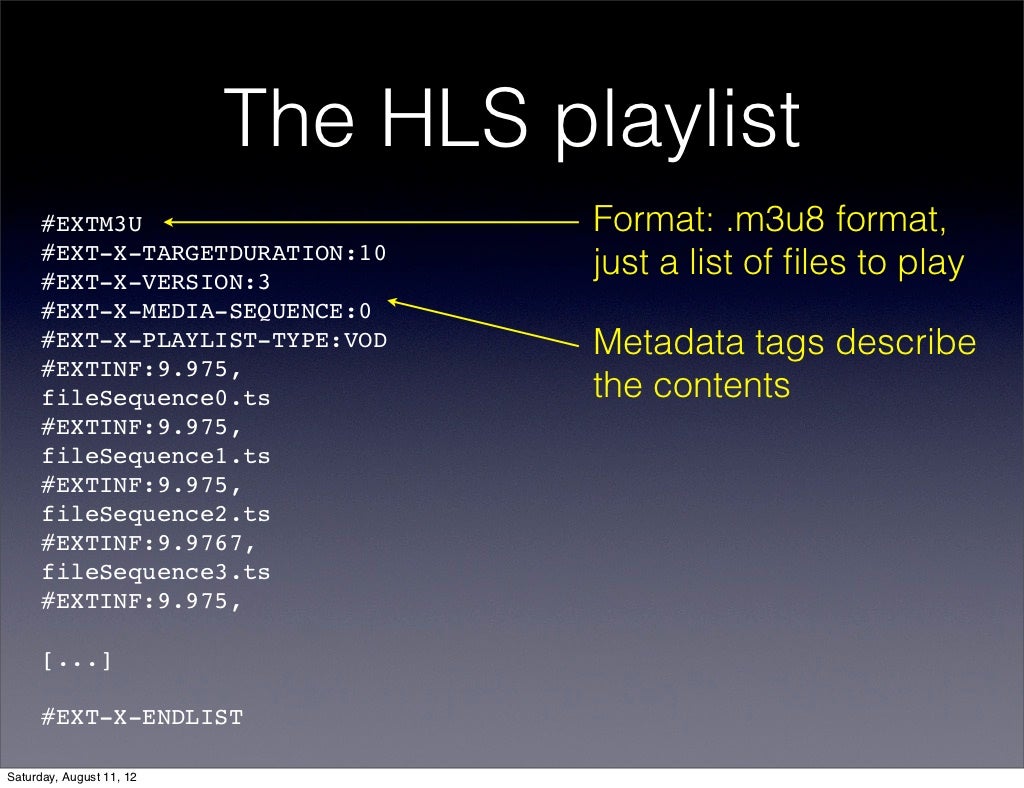 The HLS playlist

#EXTM3U
#EXT-X-TARGETDURATION:10
#EXT-X-VERSION:3
#EXT-X-MEDIA-SEQUENCE:0
#EXT-X-PLAYLIST-TYPE:VOD
#EXTINF:9.975,
fileSequence0.ts
#EXTINF:9.975,
fileSequence1.ts
#EXTINF:9.975,
fileSequence2.ts
#EXTINF:9.9767,
fileSequence3.ts
#EXTINF:9.975,

[...]

#EXT-X-ENDLIST

Format: .m3u8 format, just a list of files to play

Metadata tags describe the contents

Saturday, August 11, 12